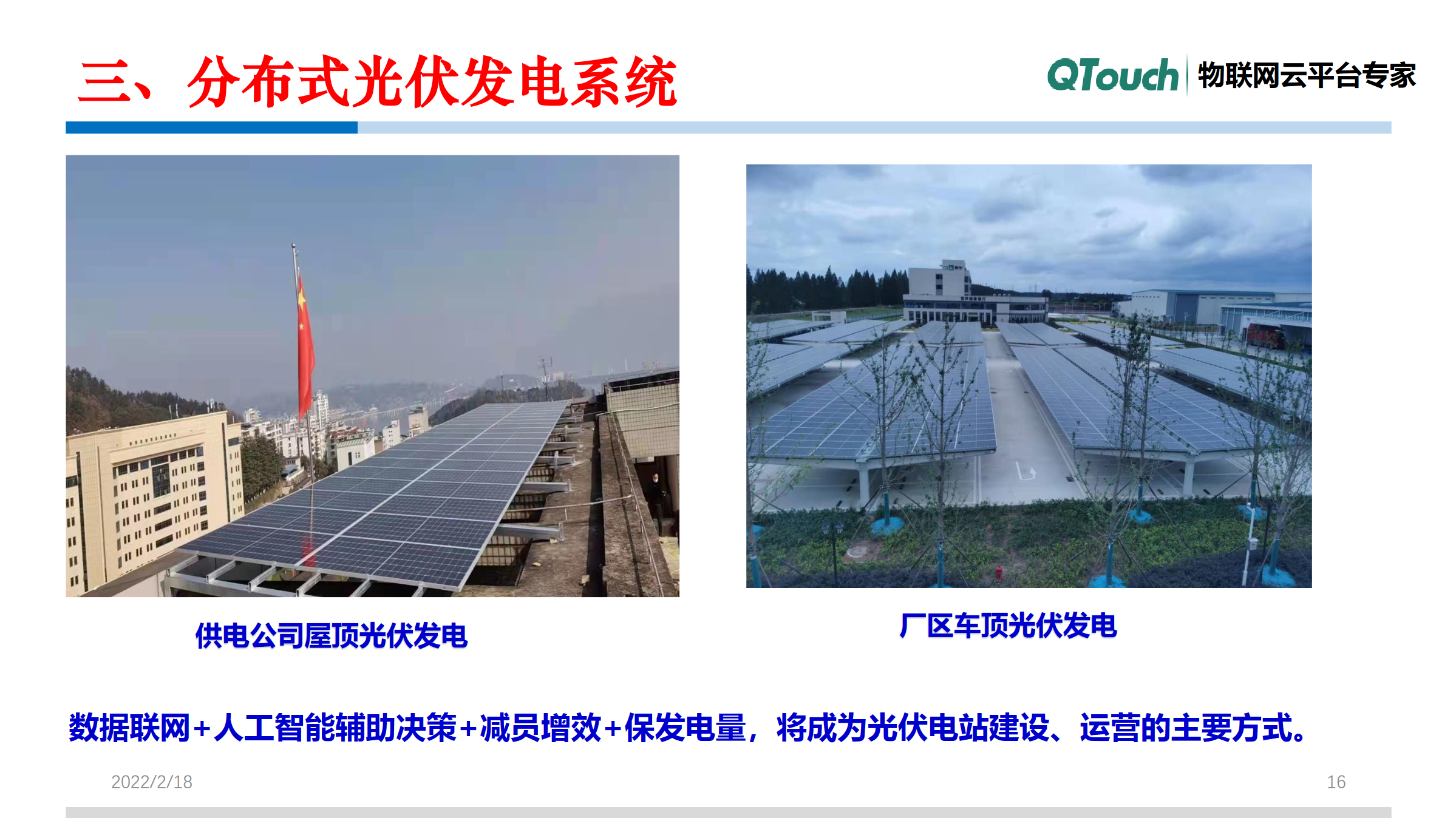 三、分布式光伏发电系统

QTouch 物联网云平台专家

供电公司屋顶光伏发电

厂区车顶光伏发电

数据联网+人工智能辅助决策+减员增效+保发电量，将成为光伏电站建设、运营的主要方式。

2022/2/18

16